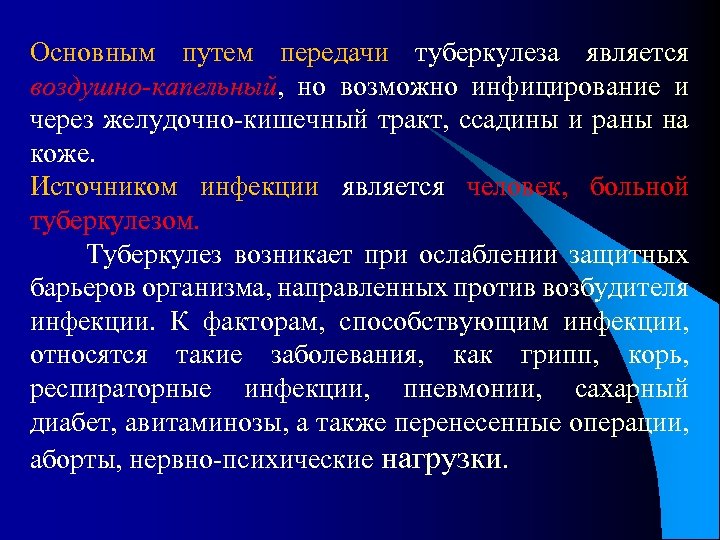 Основным путем передачи туберкулеза является воздушно-капельный, но возможно инфицирование и через желудочно-кишечный тракт, ссадины и раны на коже.
Источником инфекции является человек, больной туберкулезом.

Туберкулез возникает при ослаблении защитных барьеров организма, направленных против возбудителя инфекции. К факторам, способствующим инфекции, относятся такие заболевания, как грипп, корь, респираторные инфекции, пневмонии, сахарный диабет, авитаминозы, а также перенесенные операции, аборты, нервно-психические нагрузки.